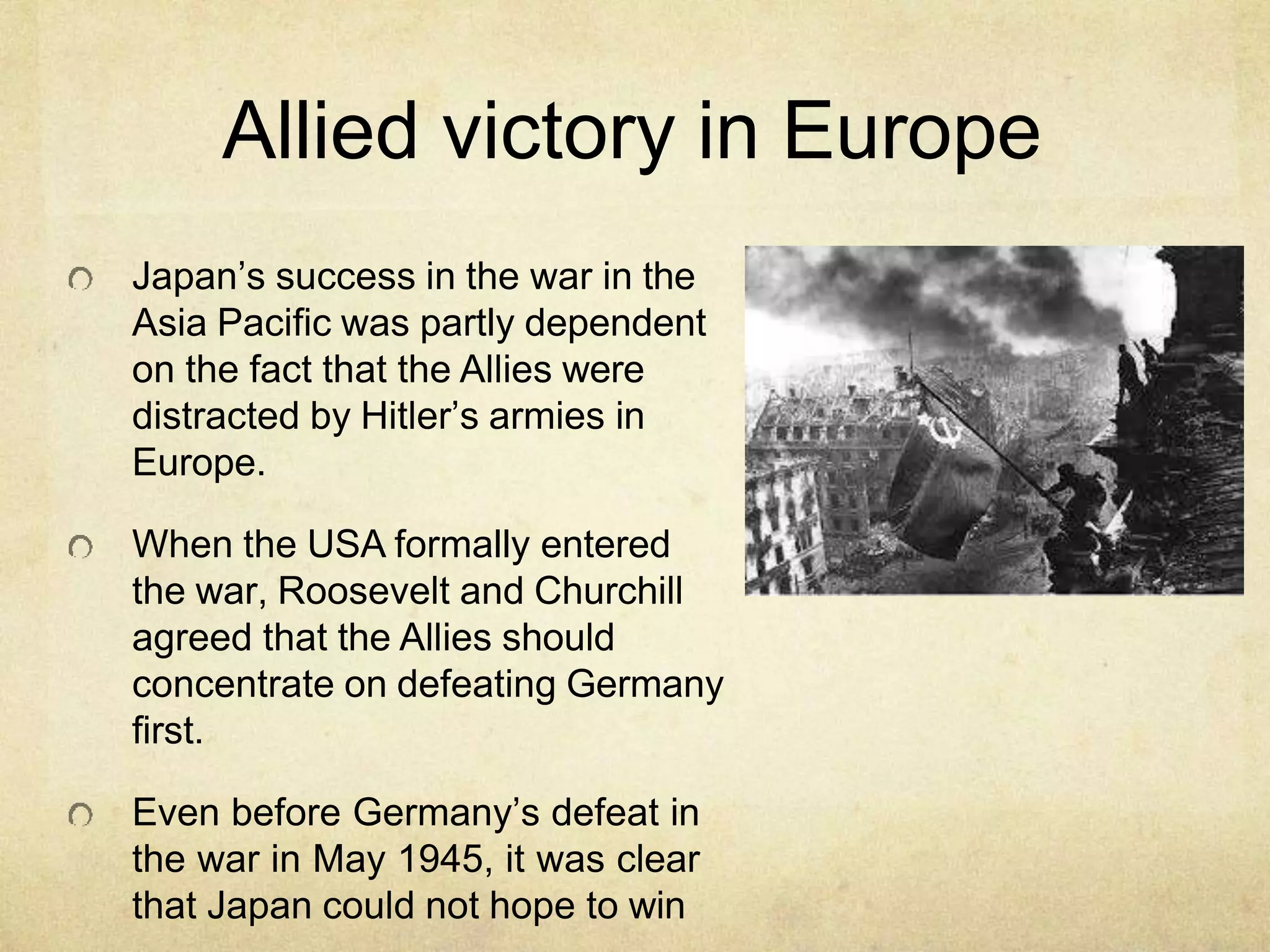 Allied victory in Europe

Japan’s success in the war in the Asia Pacific was partly dependent on the fact that the Allies were distracted by Hitler’s armies in Europe.

When the USA formally entered the war, Roosevelt and Churchill agreed that the Allies should concentrate on defeating Germany first.

Even before Germany’s defeat in the war in May 1945, it was clear that Japan could not hope to win